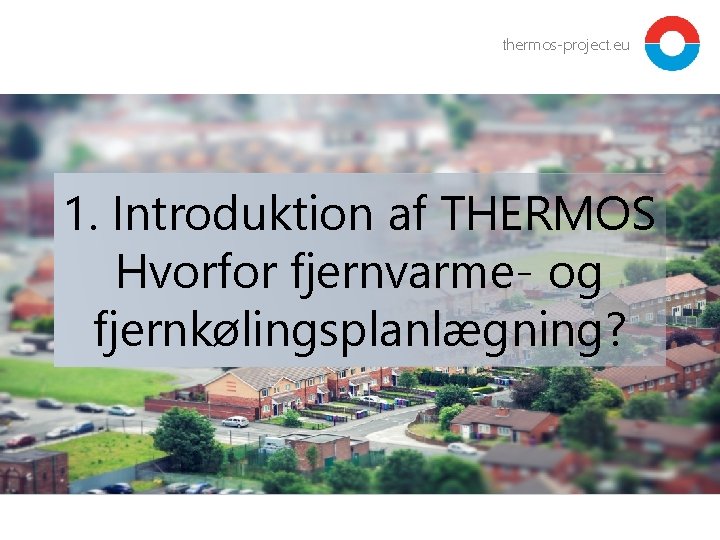 thermos-project.eu

1. Introduktion af THERMOS
Hvorfor fjernvarme- og fjernkølingsplanlægning?